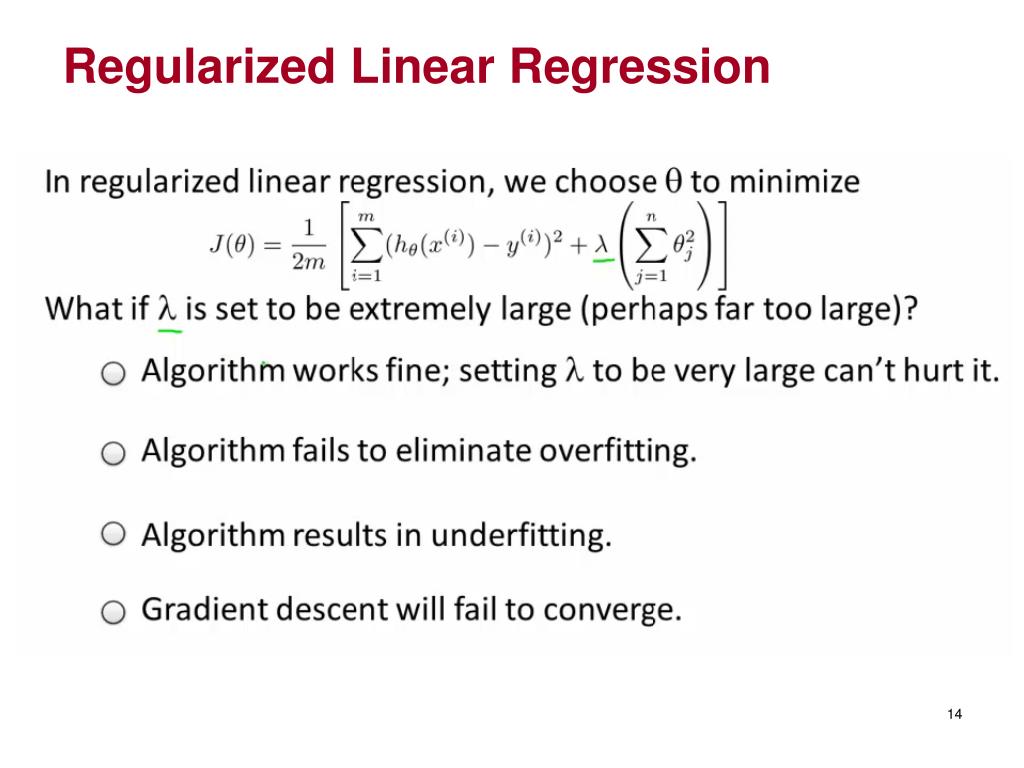 Regularized Linear Regression

In regularized linear regression, we choose $\theta$ to minimize

$J(\theta) = \frac{1}{2m}\left[\sum_{i=1}^{m}(h_\theta(x^{(i)}) - y^{(i)})^2 + \lambda\left(\sum_{j=1}^{n}\theta_j^2\right)\right]$

What if $\lambda$ is set to be extremely large (perhaps far too large)?

○ Algorithm works fine; setting $\lambda$ to be very large can't hurt it.

○ Algorithm fails to eliminate overfitting.

○ Algorithm results in underfitting.

○ Gradient descent will fail to converge.

14